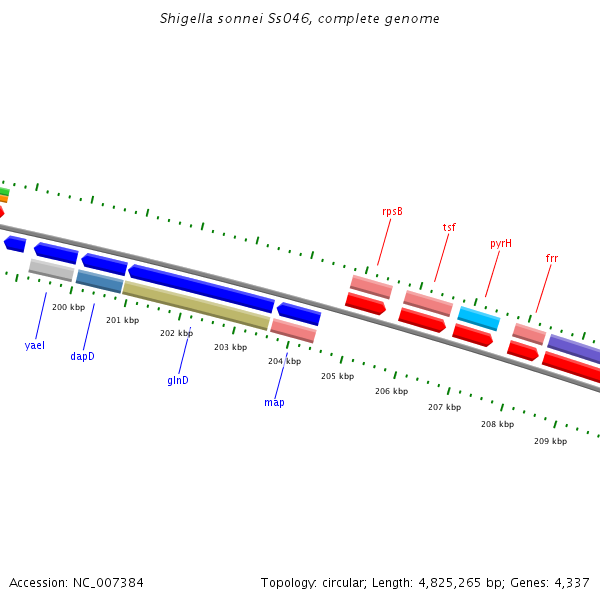 Shigella sonnei Ss046, complete genome

rpsB
tsf
pyrH
frr

200 kbp
201 kbp
202 kbp
203 kbp
204 kbp
205 kbp
206 kbp
207 kbp
208 kbp
209 kbp

yaeI
dapD
glnD
map

Accession: NC_007384

Topology: circular; Length: 4,825,265 bp; Genes: 4,337